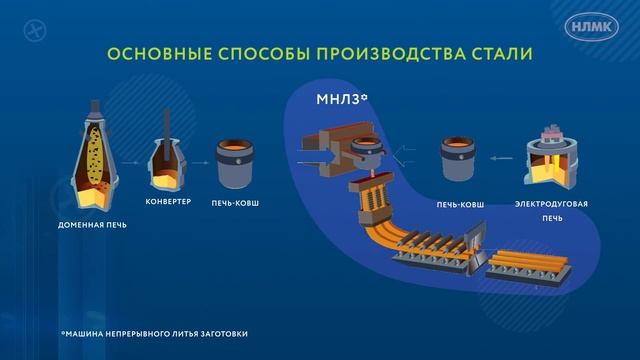 НЛМК

ОСНОВНЫЕ СПОСОБЫ ПРОИЗВОДСТВА СТАЛИ

МНЛЗ*

ДОМЕННАЯ ПЕЧЬ

КОНВЕРТЕР

ПЕЧЬ-КОВШ

ПЕЧЬ-КОВШ

ЭЛЕКТРОДУГОВАЯ ПЕЧЬ

*МАШИНА НЕПРЕРЫВНОГО ЛИТЬЯ ЗАГОТОВКИ